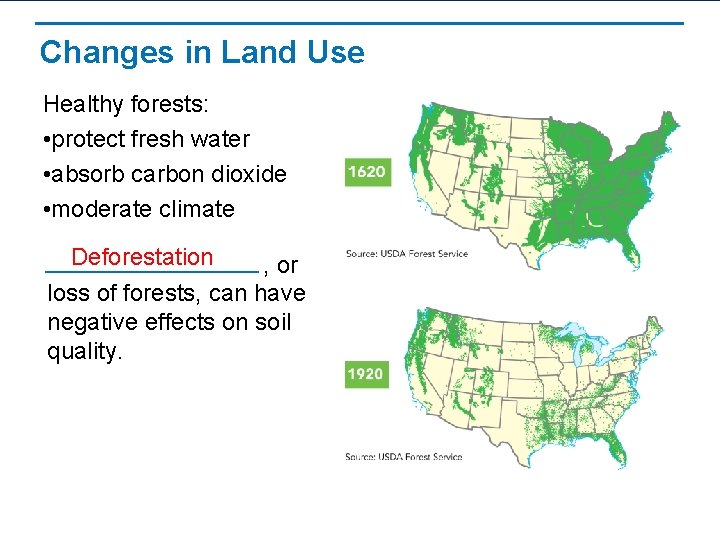 Changes in Land Use

Healthy forests:
•protect fresh water
•absorb carbon dioxide
•moderate climate

Deforestation, or loss of forests, can have negative effects on soil quality.

1620

Source: USDA Forest Service

1920

Source: USDA Forest Service